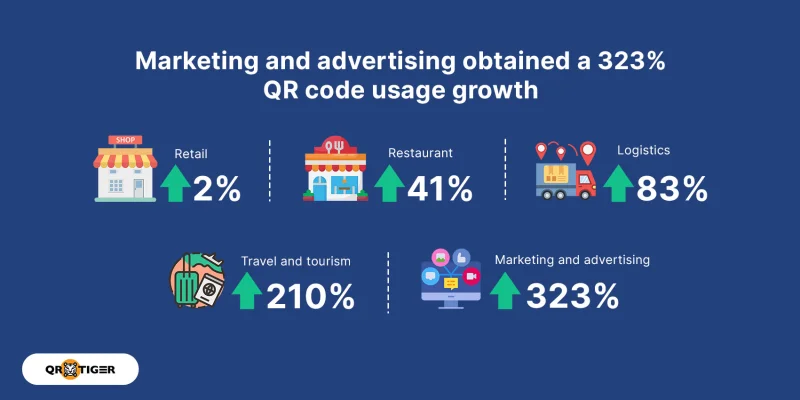 Marketing and advertising obtained a 323% QR code usage growth

SHOP

Retail
2%

Restaurant
41%

Logistics
83%

Travel and tourism
210%

Marketing and advertising
323%

QR TIGER